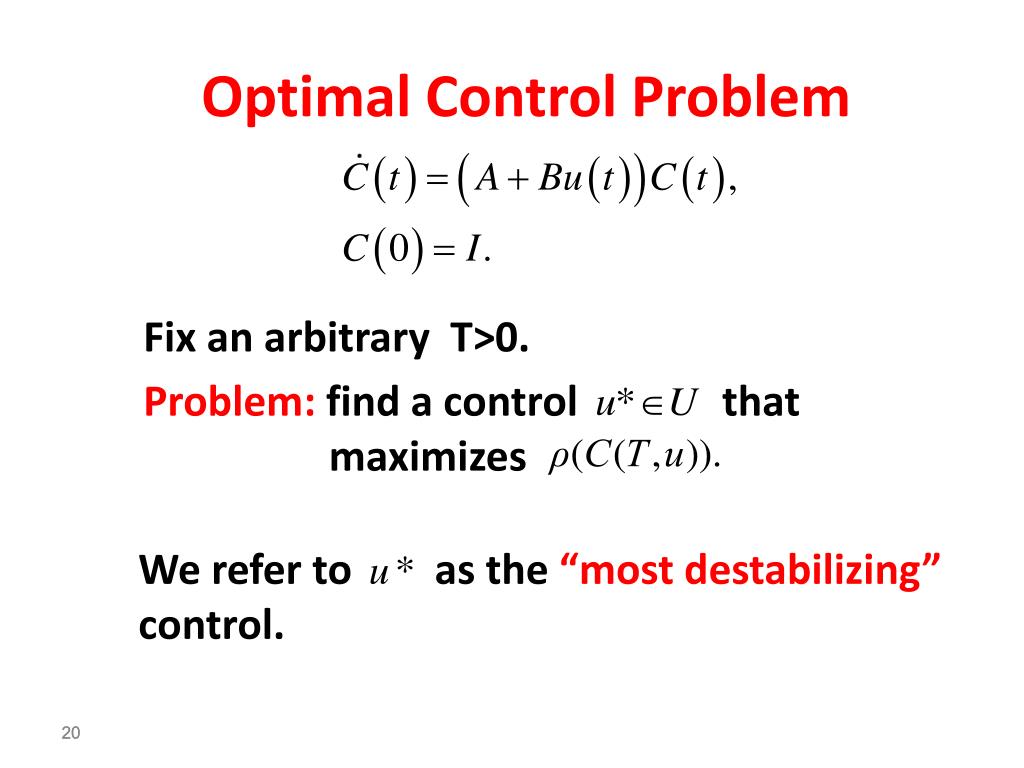 Optimal Control Problem

$\dot{C}(t) = (A + Bu(t))C(t),$
$C(0) = I.$

Fix an arbitrary T>0.

Problem: find a control $u^* \in U$ that maximizes $\rho(C(T,u)).$

We refer to $u^*$ as the “most destabilizing” control.

20